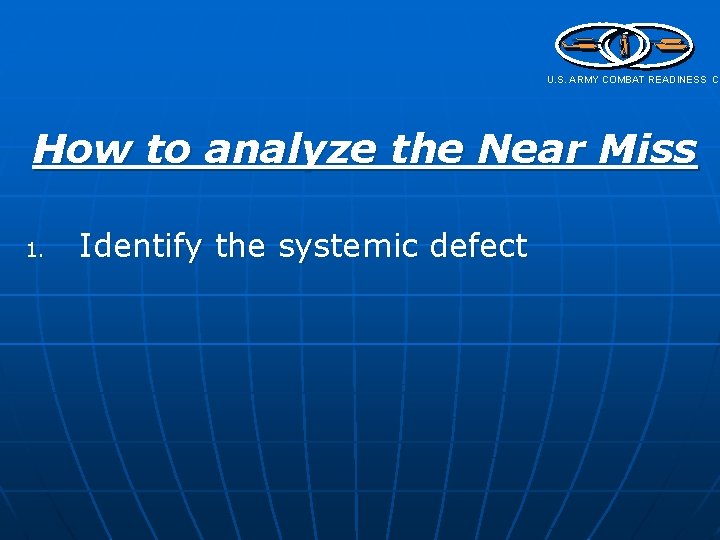 U.S. ARMY COMBAT READINESS C

How to analyze the Near Miss

1. Identify the systemic defect